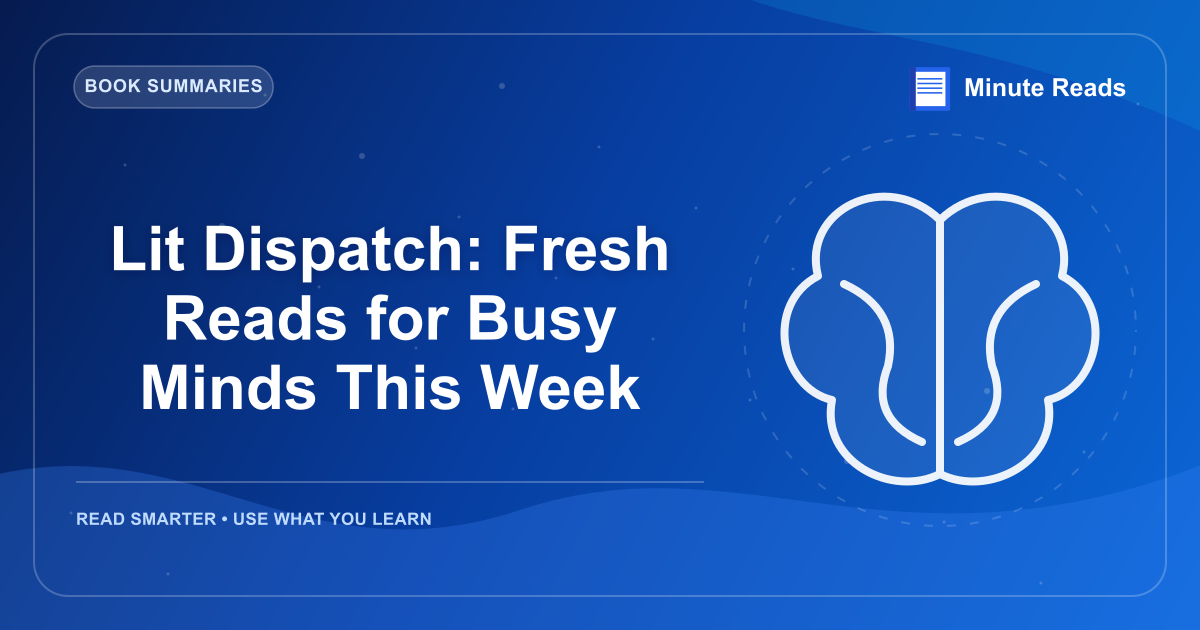 BOOK SUMMARIES

Minute Reads

Lit Dispatch: Fresh Reads for Busy Minds This Week

READ SMARTER • USE WHAT YOU LEARN